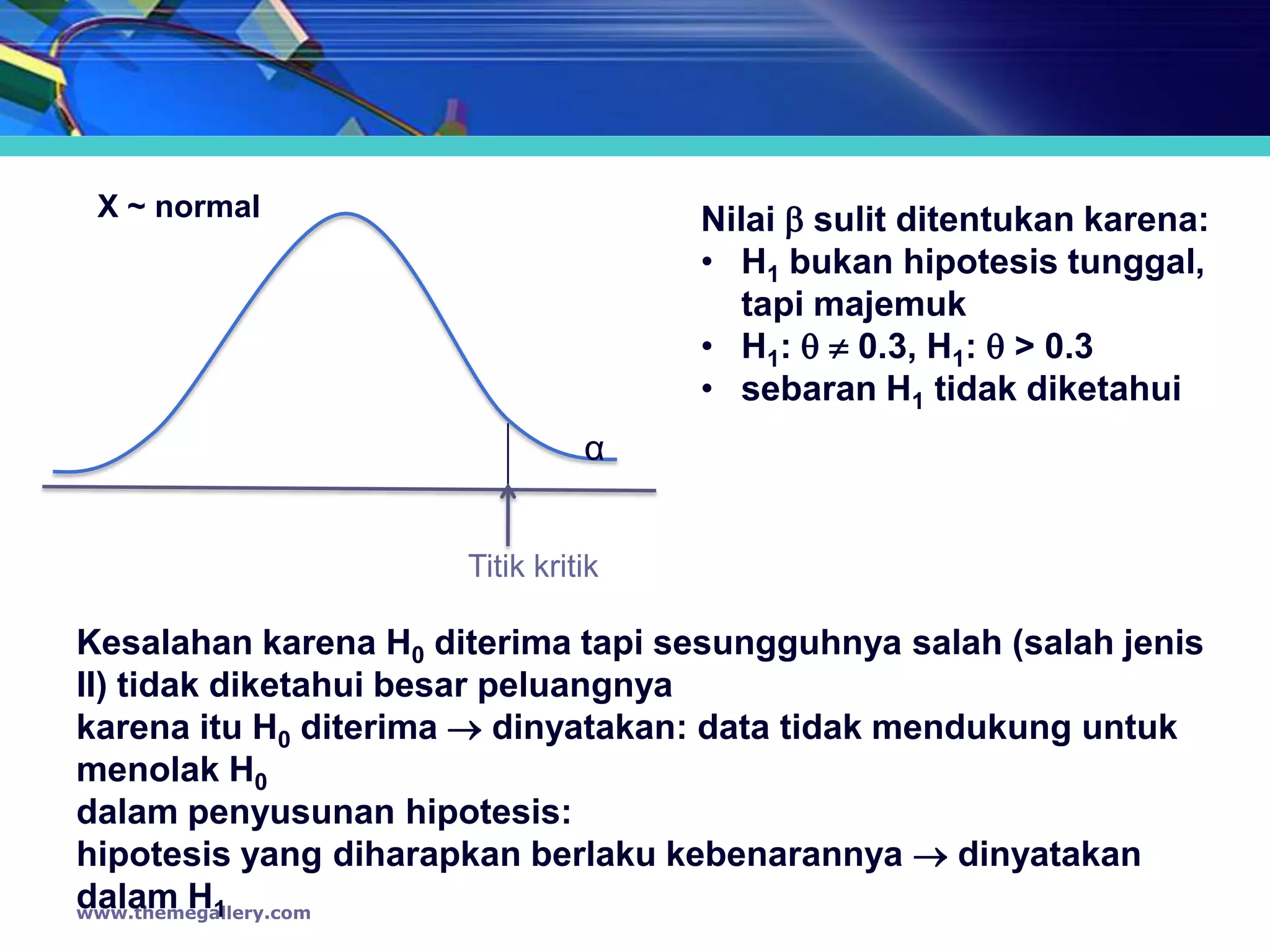 X ~ normal

α

Titik kritik

Nilai $\beta$ sulit ditentukan karena:
• $H_1$ bukan hipotesis tunggal, tapi majemuk
• $H_1$: $\theta \neq 0.3$, $H_1$: $\theta > 0.3$
• sebaran $H_1$ tidak diketahui

Kesalahan karena $H_0$ diterima tapi sesungguhnya salah (salah jenis II) tidak diketahui besar peluangnya
karena itu $H_0$ diterima $\rightarrow$ dinyatakan: data tidak mendukung untuk menolak $H_0$
dalam penyusunan hipotesis:
hipotesis yang diharapkan berlaku kebenarannya $\rightarrow$ dinyatakan dalam $H_1$

www.themegallery.com